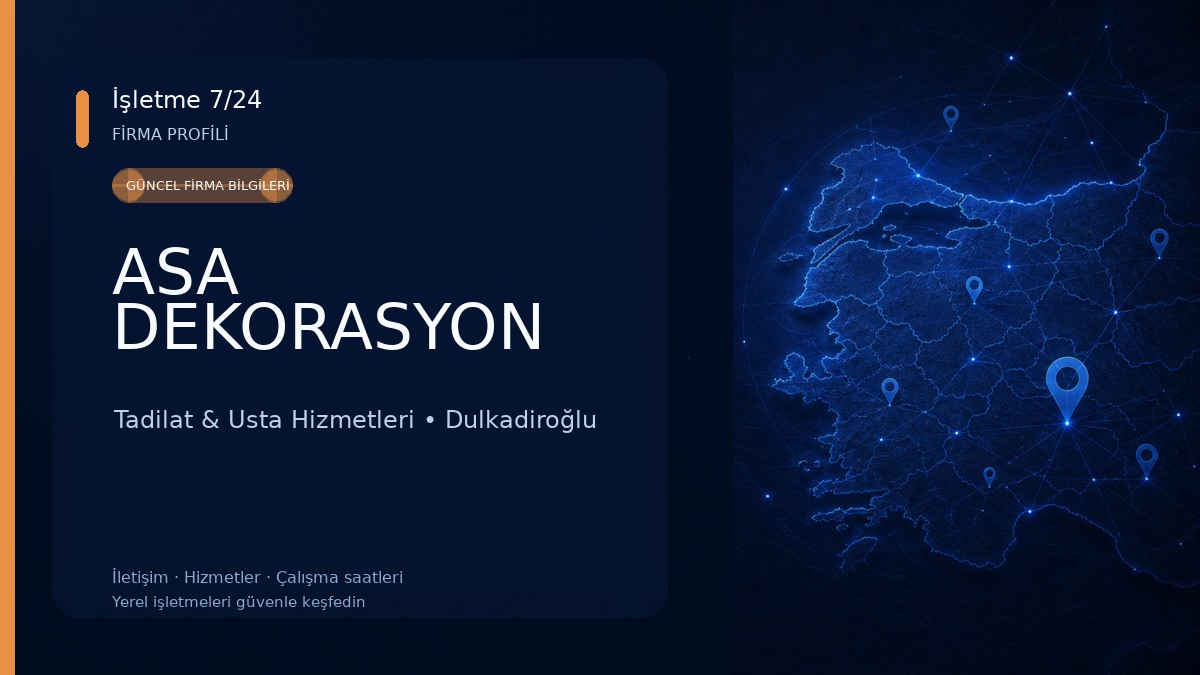 İşletme 7/24
FİRMA PROFİLİ

GÜNCEL FİRMA BİLGİLERİ

ASA DEKORASYON

Tadilat & Usta Hizmetleri • Dulkadiroğlu

İletişim · Hizmetler · Çalışma saatleri
Yerel işletmeleri güvenle keşfedin